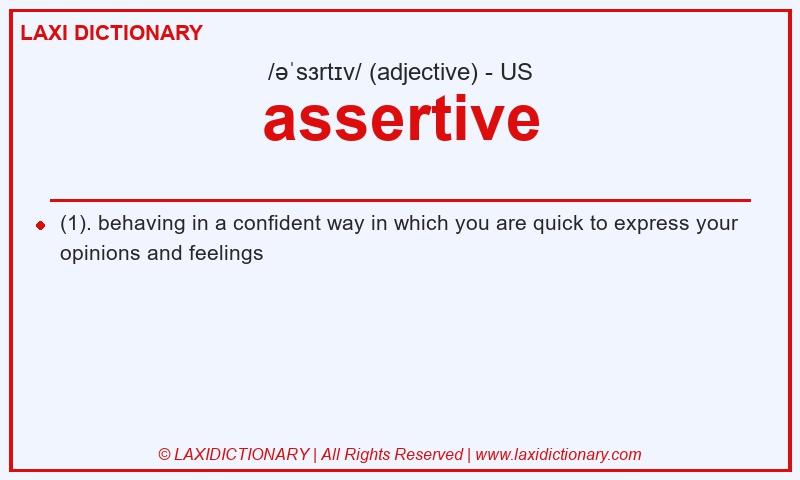 LAXI DICTIONARY

/əˈsɜrtɪv/ (adjective) - US

assertive

(1). behaving in a confident way in which you are quick to express your opinions and feelings

© LAXIDICTIONARY | All Rights Reserved | www.laxidictionary.com